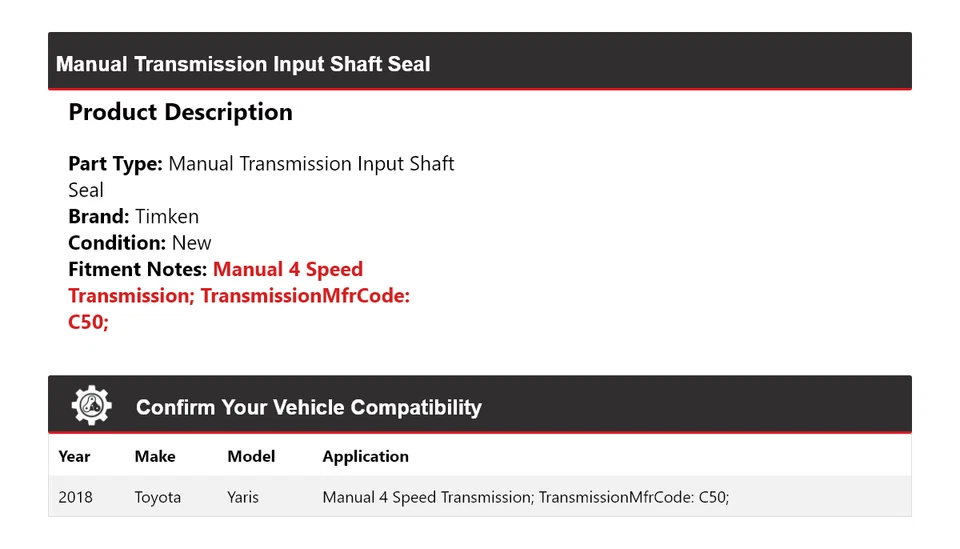 Manual Transmission Input Shaft Seal

Product Description

Part Type: Manual Transmission Input Shaft Seal
Brand: Timken
Condition: New
Fitment Notes: Manual 4 Speed Transmission; TransmissionMfrCode: C50;

Confirm Your Vehicle Compatibility

| Year | Make | Model | Application |
|---|---|---|---|
| 2018 | Toyota | Yaris | Manual 4 Speed Transmission; TransmissionMfrCode: C50; |